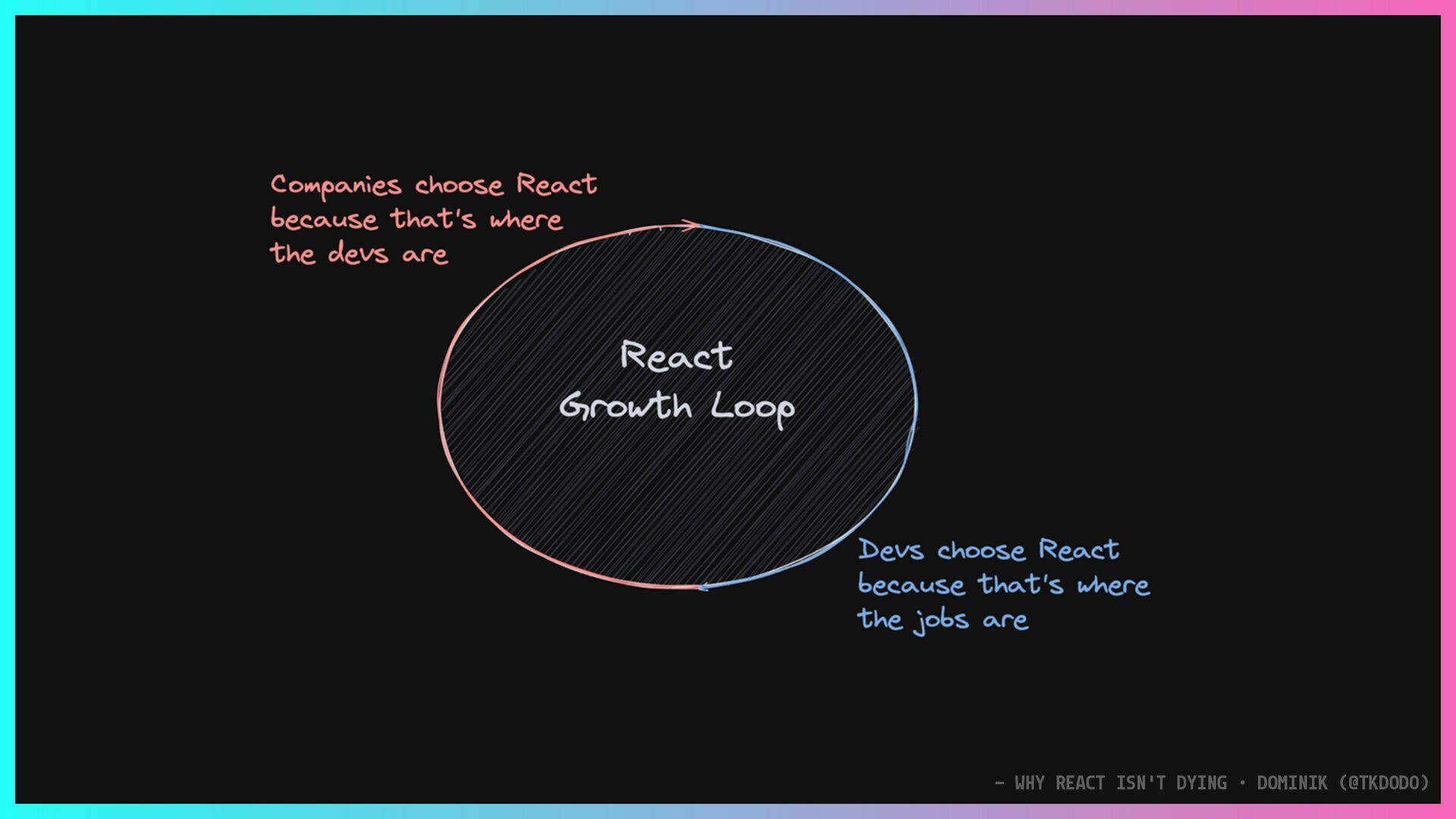 Companies choose React because that's where the devs are

React Growth Loop

Devs choose React because that's where the jobs are

– WHY REACT ISN'T DYING • DOMINIK (@TKDODO)